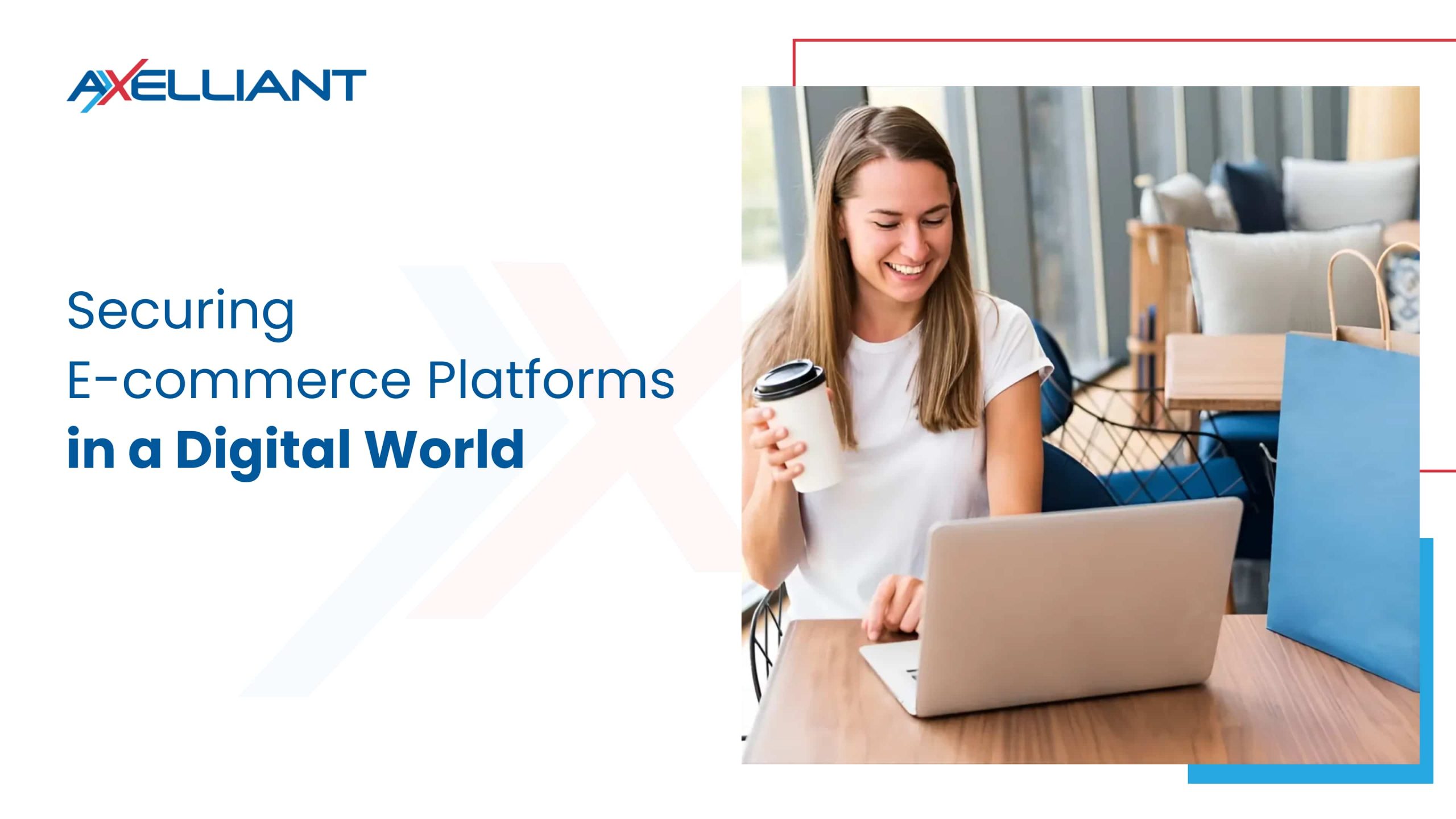 AXELLIANT

Securing
E-commerce Platforms
in a Digital World